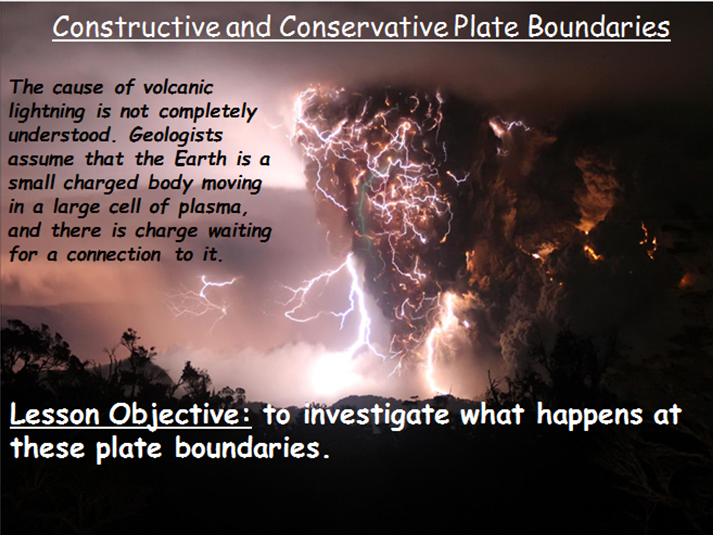 Constructive and Conservative Plate Boundaries

The cause of volcanic lightning is not completely understood. Geologists assume that the Earth is a small charged body moving in a large cell of plasma, and there is charge waiting for a connection to it.

Lesson Objective: to investigate what happens at these plate boundaries.